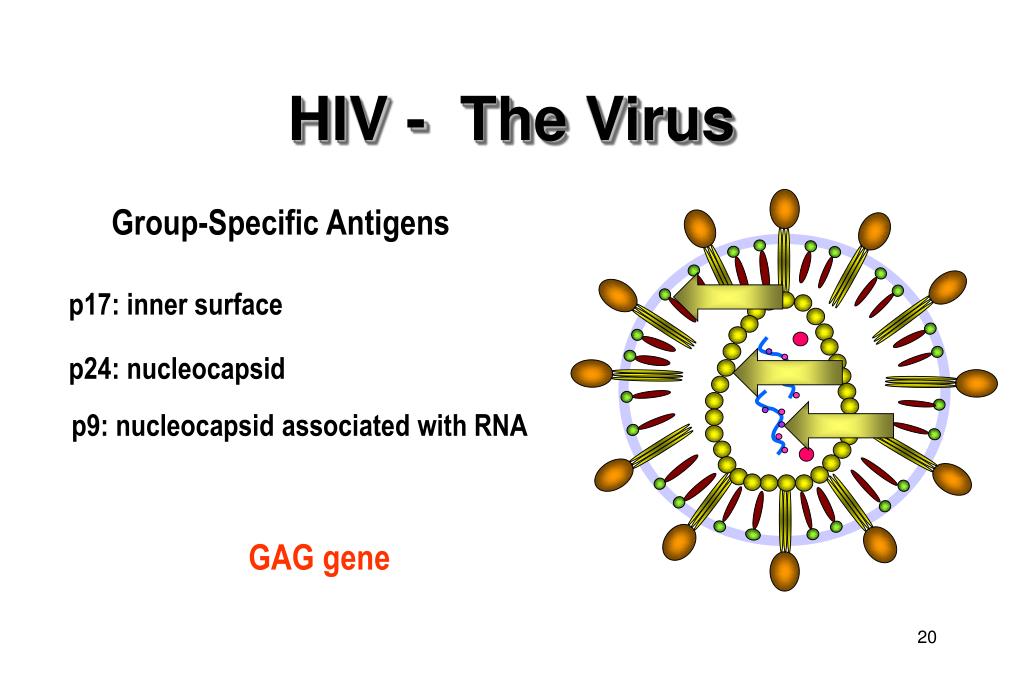 HIV - The Virus

Group-Specific Antigens

p17: inner surface

p24: nucleocapsid

p9: nucleocapsid associated with RNA

GAG gene

20